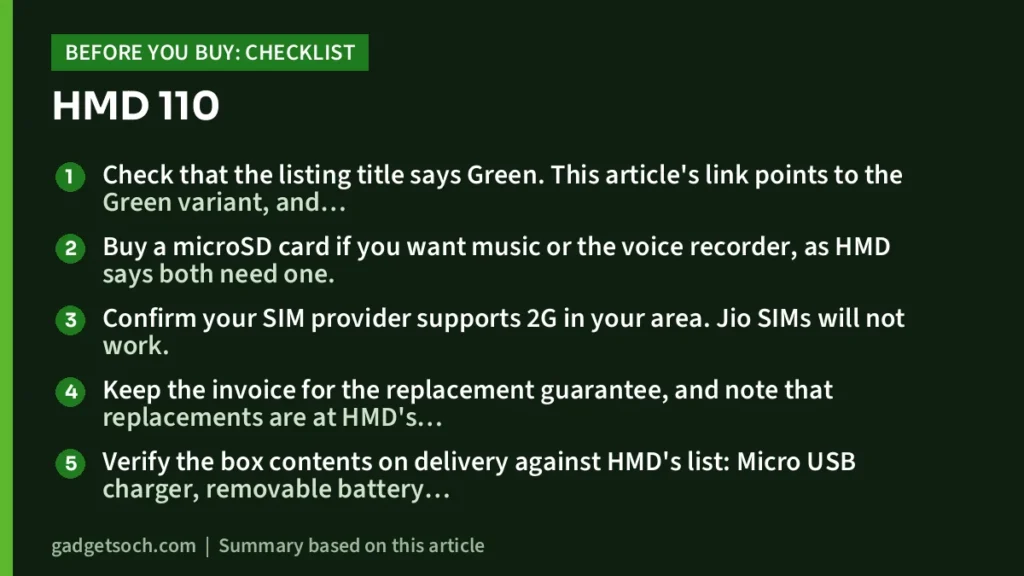 BEFORE YOU BUY: CHECKLIST

HMD 110

1 Check that the listing title says Green. This article's link points to the Green variant, and…

2 Buy a microSD card if you want music or the voice recorder, as HMD says both need one.

3 Confirm your SIM provider supports 2G in your area. Jio SIMs will not work.

4 Keep the invoice for the replacement guarantee, and note that replacements are at HMD's…

5 Verify the box contents on delivery against HMD's list: Micro USB charger, removable battery…

gadgetsoch.com | Summary based on this article